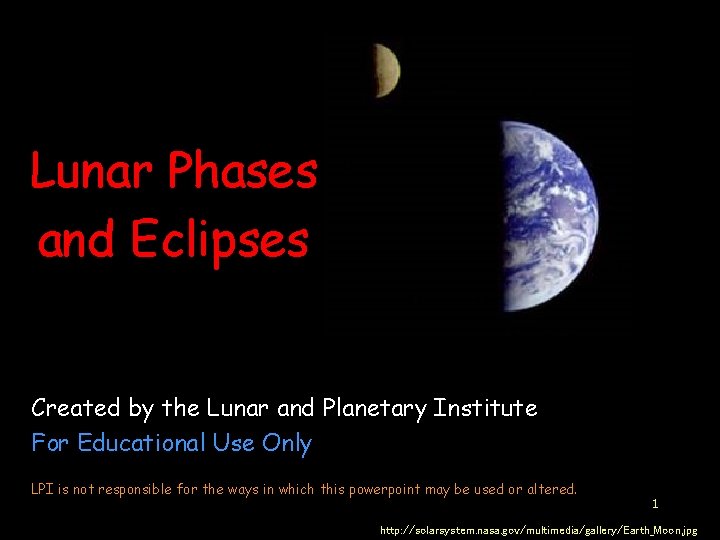 Lunar Phases and Eclipses

Created by the Lunar and Planetary Institute
For Educational Use Only

LPI is not responsible for the ways in which this powerpoint may be used or altered.

1

http://solarsystem.nasa.gov/multimedia/gallery/Earth_Moon.jpg